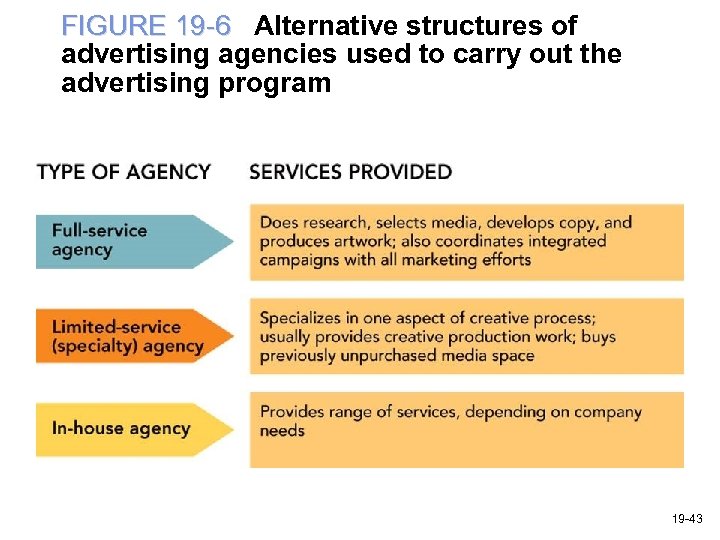 FIGURE 19-6 Alternative structures of advertising agencies used to carry out the advertising program

| TYPE OF AGENCY | SERVICES PROVIDED |
|---|---|
| Full-service agency | Does research, selects media, develops copy, and produces artwork; also coordinates integrated campaigns with all marketing efforts |
| Limited-service (specialty) agency | Specializes in one aspect of creative process; usually provides creative production work; buys previously unpurchased media space |
| In-house agency | Provides range of services, depending on company needs |

19-43